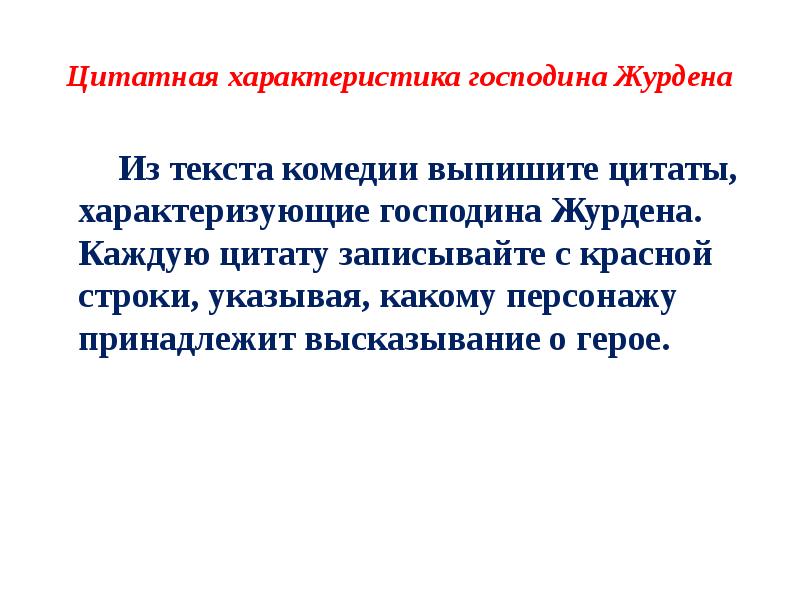 Цитатная характеристика господина Журдена

Из текста комедии выпишите цитаты, характеризующие господина Журдена. Каждую цитату записывайте с красной строки, указывая, какому персонажу принадлежит высказывание о герое.